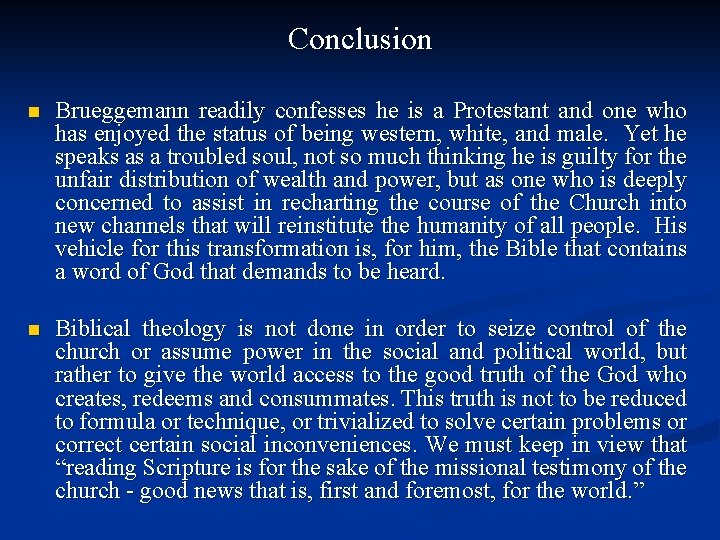 Conclusion

Brueggemann readily confesses he is a Protestant and one who has enjoyed the status of being western, white, and male. Yet he speaks as a troubled soul, not so much thinking he is guilty for the unfair distribution of wealth and power, but as one who is deeply concerned to assist in recharting the course of the Church into new channels that will reinstitute the humanity of all people. His vehicle for this transformation is, for him, the Bible that contains a word of God that demands to be heard.

Biblical theology is not done in order to seize control of the church or assume power in the social and political world, but rather to give the world access to the good truth of the God who creates, redeems and consummates. This truth is not to be reduced to formula or technique, or trivialized to solve certain problems or correct certain social inconveniences. We must keep in view that “reading Scripture is for the sake of the missional testimony of the church - good news that is, first and foremost, for the world.”